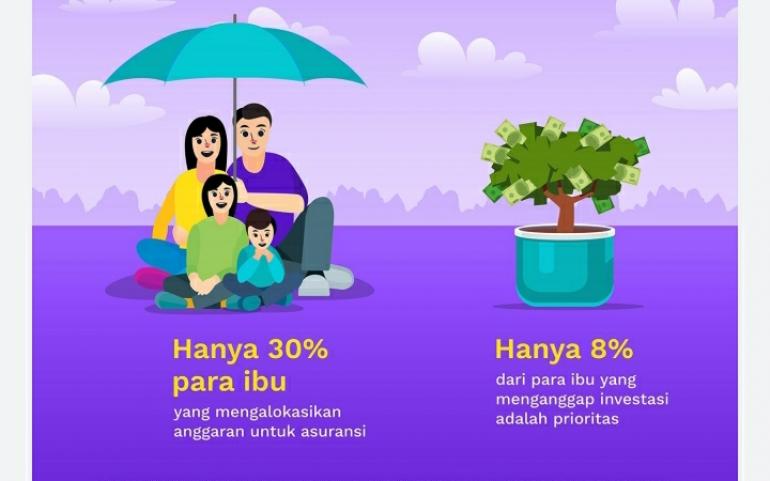 Hanya 30% para ibu

yang mengalokasikan anggaran untuk asuransi

Hanya 8%

dari para ibu yang menganggap investasi adalah prioritas